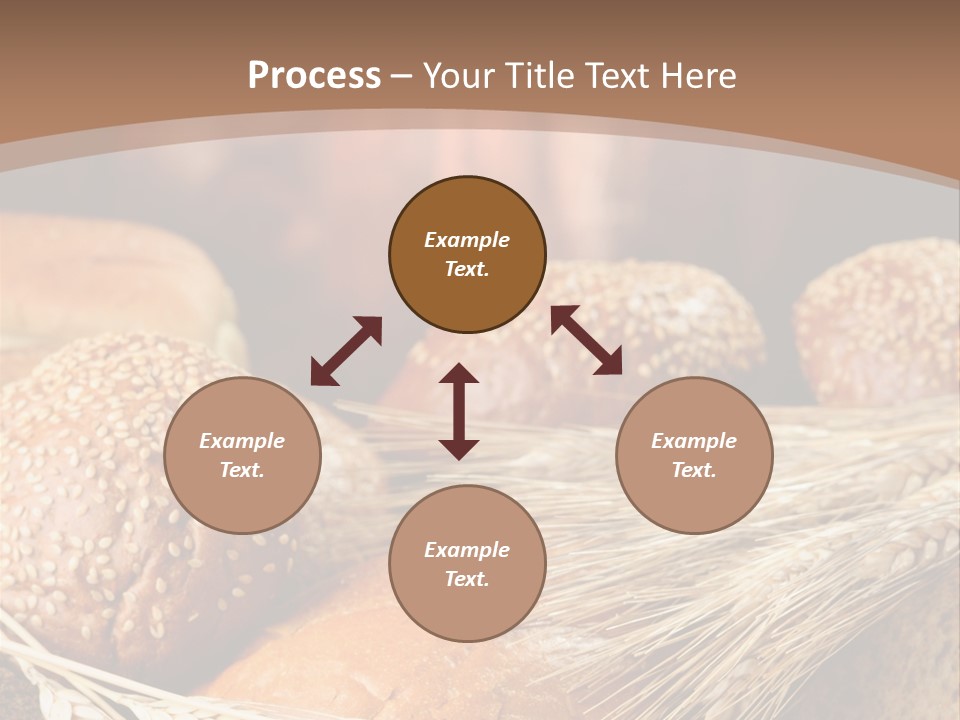 Process – Your Title Text Here

Example Text.

Example Text.

Example Text.

Example Text.